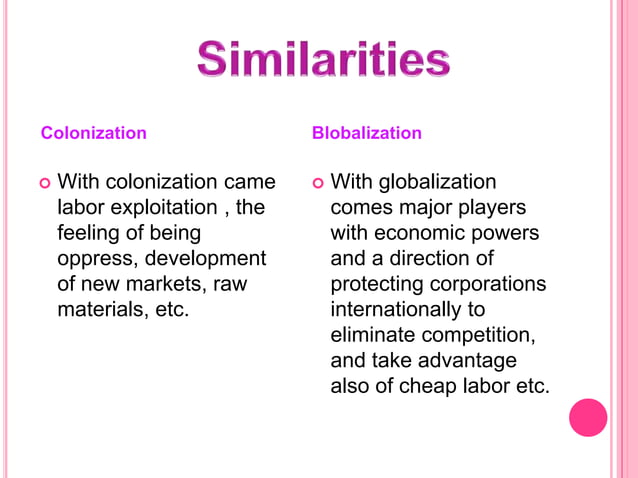 Similarities

Colonization

With colonization came labor exploitation , the feeling of being oppress, development of new markets, raw materials, etc.

Blobalization

With globalization comes major players with economic powers and a direction of protecting corporations internationally to eliminate competition, and take advantage also of cheap labor etc.